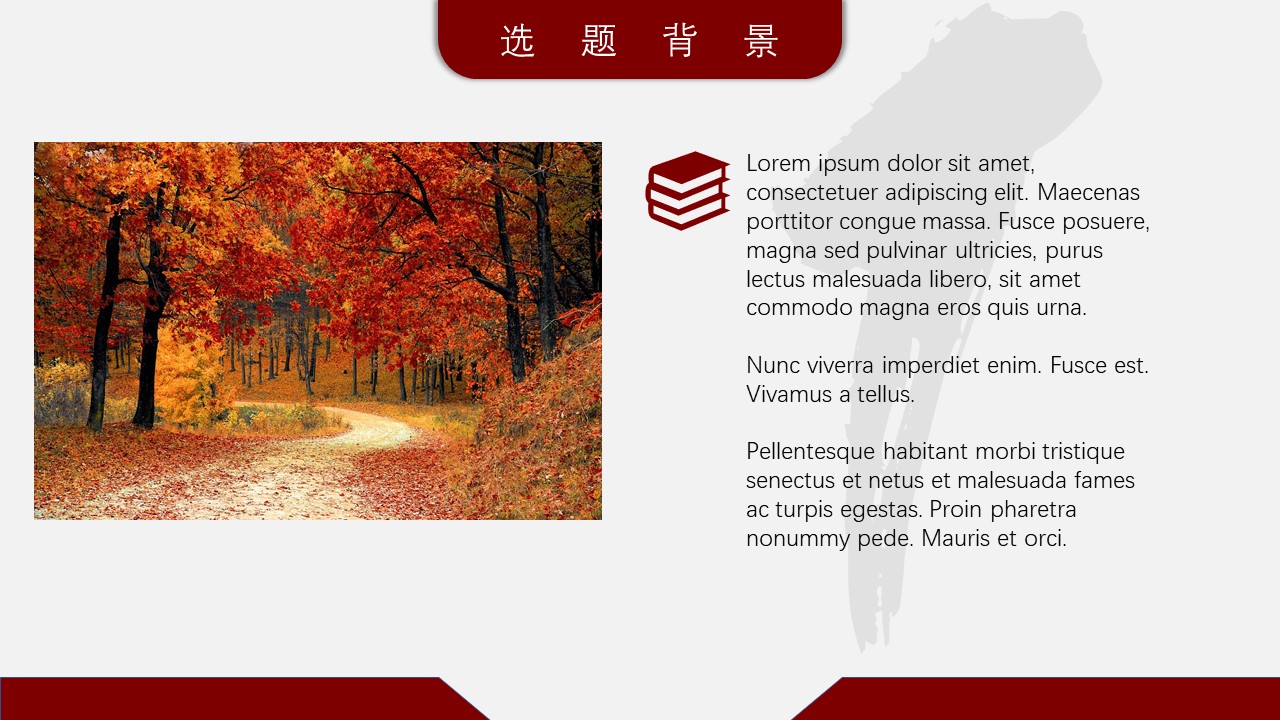 选 题 背 景

Lorem ipsum dolor sit amet, consectetuer adipiscing elit. Maecenas porttitor congue massa. Fusce posuere, magna sed pulvinar ultricies, purus lectus malesuada libero, sit amet commodo magna eros quis urna.

Nunc viverra imperdiet enim. Fusce est. Vivamus a tellus.

Pellentesque habitant morbi tristique senectus et netus et malesuada fames ac turpis egestas. Proin pharetra nonummy pede. Mauris et orci.